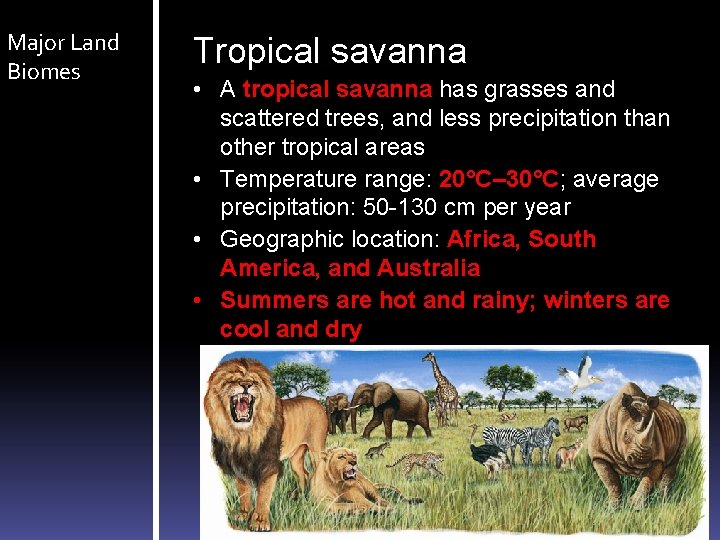 Major Land Biomes

Tropical savanna

• A tropical savanna has grasses and scattered trees, and less precipitation than other tropical areas
• Temperature range: 20°C–30°C; average precipitation: 50-130 cm per year
• Geographic location: Africa, South America, and Australia
• Summers are hot and rainy; winters are cool and dry